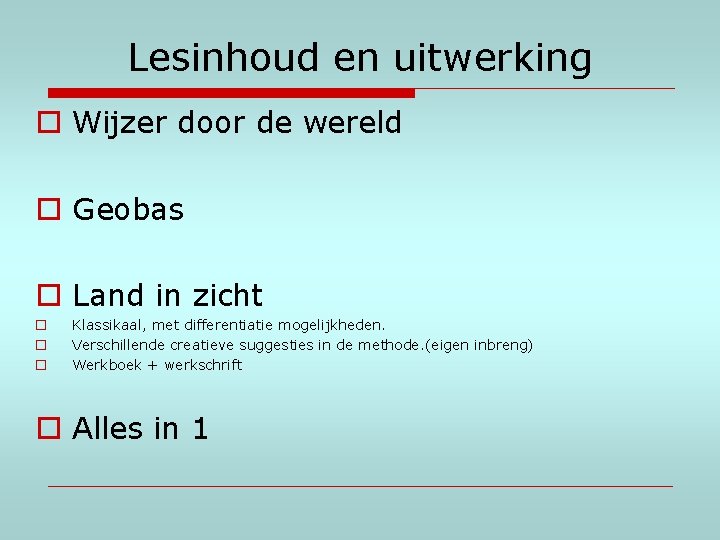 Lesinhoud en uitwerking

Wijzer door de wereld

Geobas

Land in zicht

Klassikaal, met differentiatie mogelijkheden.

Verschillende creatieve suggesties in de methode.(eigen inbreng)

Werkboek + werkschrift

Alles in 1